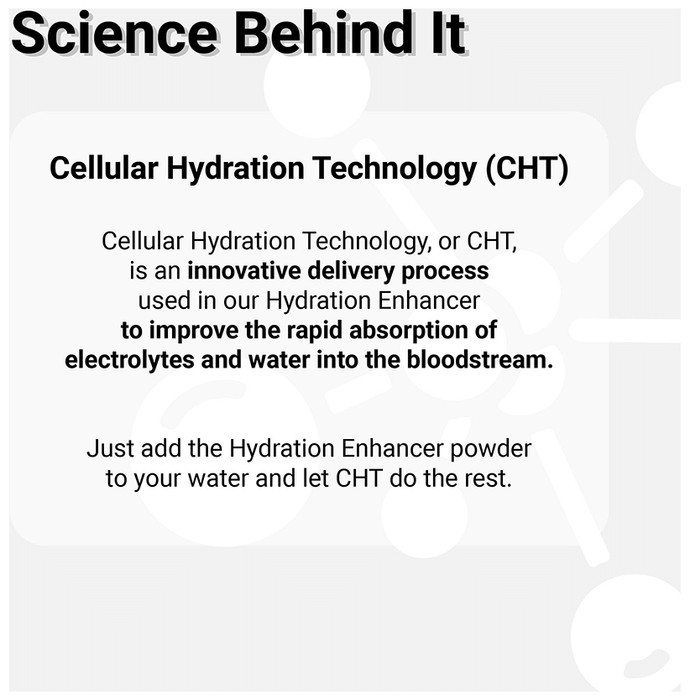 Science Behind It

Cellular Hydration Technology (CHT)

Cellular Hydration Technology, or CHT, is an innovative delivery process used in our Hydration Enhancer to improve the rapid absorption of electrolytes and water into the bloodstream.

Just add the Hydration Enhancer powder to your water and let CHT do the rest.